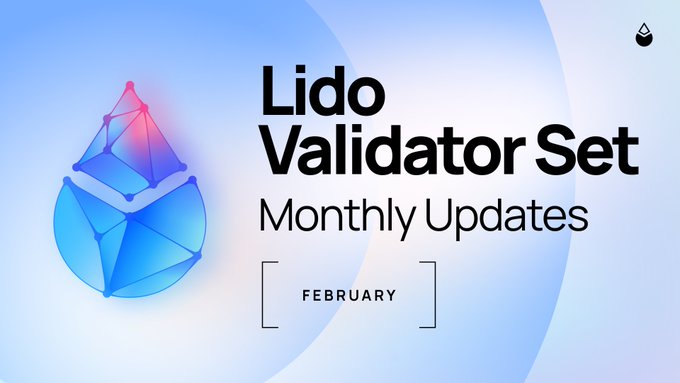 Lido
Validator Set
Monthly Updates

FEBRUARY